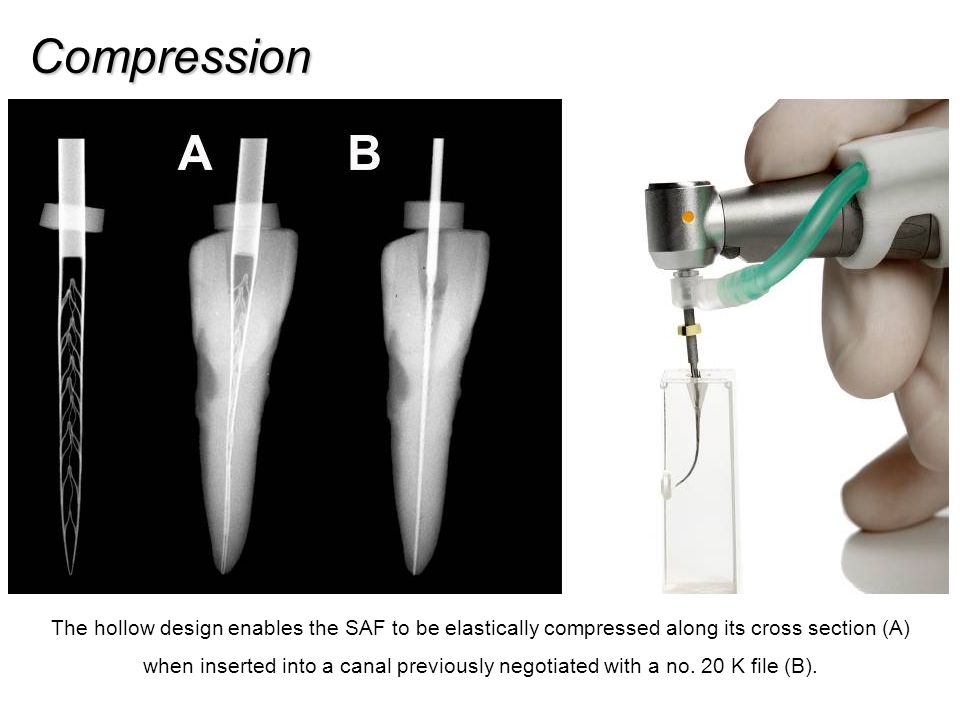 Compression

A

B

The hollow design enables the SAF to be elastically compressed along its cross section (A) when inserted into a canal previously negotiated with a no. 20 K file (B).